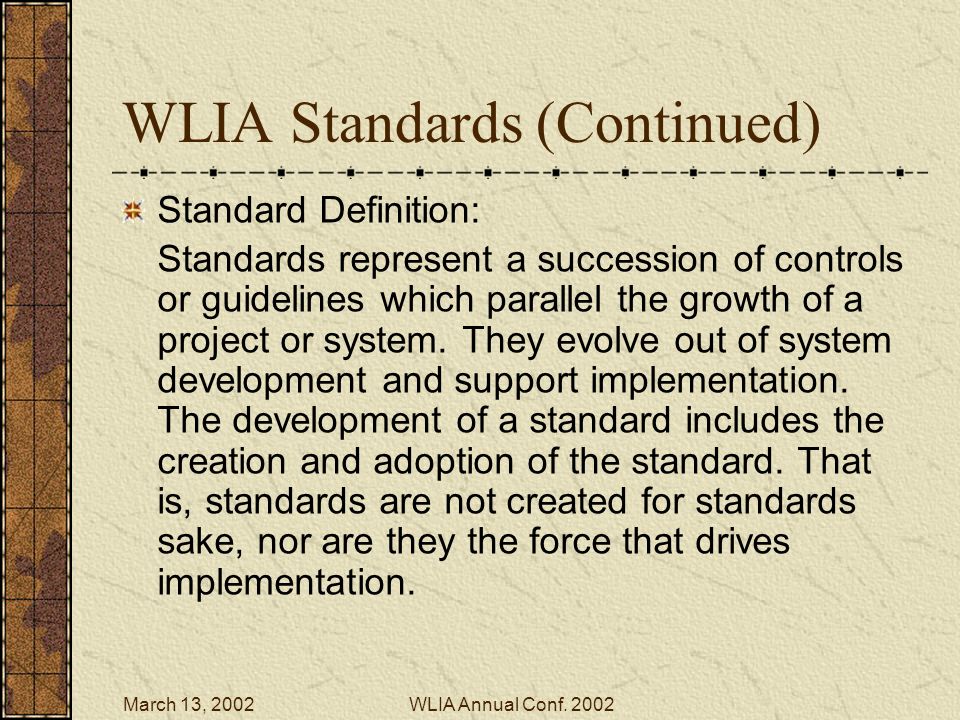 WLIA Standards (Continued)

Standard Definition:

Standards represent a succession of controls or guidelines which parallel the growth of a project or system. They evolve out of system development and support implementation. The development of a standard includes the creation and adoption of the standard. That is, standards are not created for standards sake, nor are they the force that drives implementation.

March 13, 2002

WLIA Annual Conf. 2002